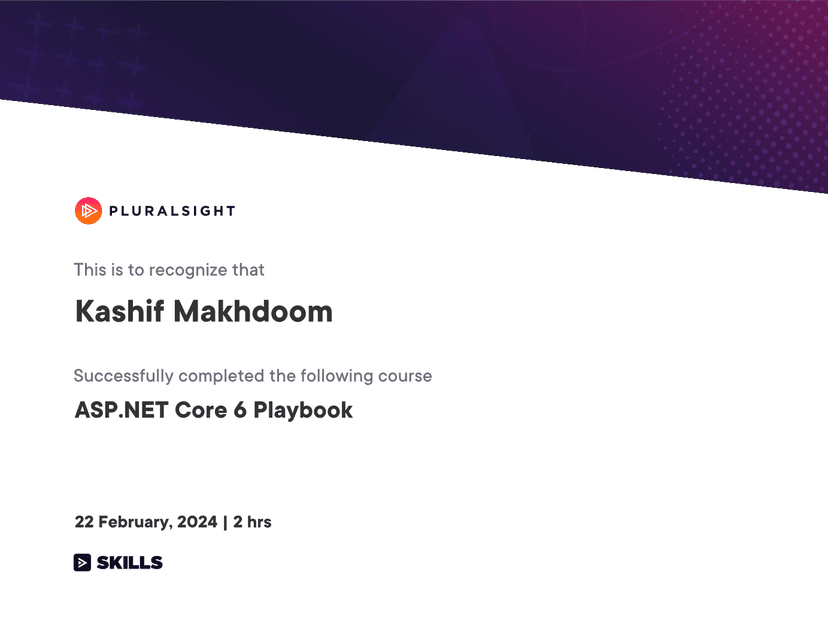 PLURALSIGHT

This is to recognize that

Kashif Makhdoom

Successfully completed the following course

ASP.NET Core 6 Playbook

22 February, 2024 | 2 hrs

SKILLS